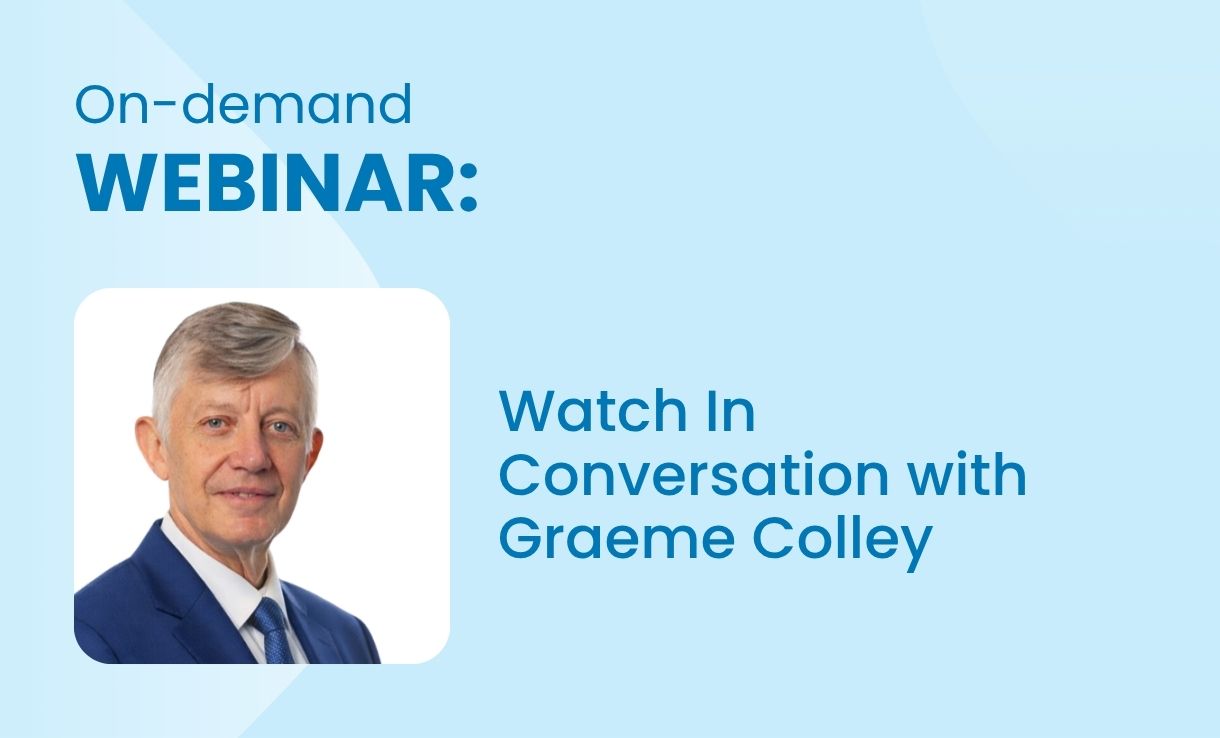 On-demand
WEBINAR:

Watch In Conversation with Graeme Colley